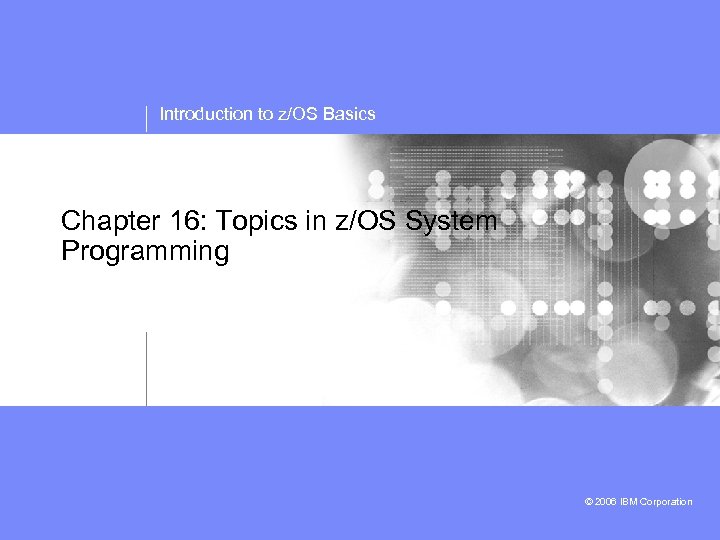 Introduction to z/OS Basics

Chapter 16: Topics in z/OS System Programming

© 2006 IBM Corporation